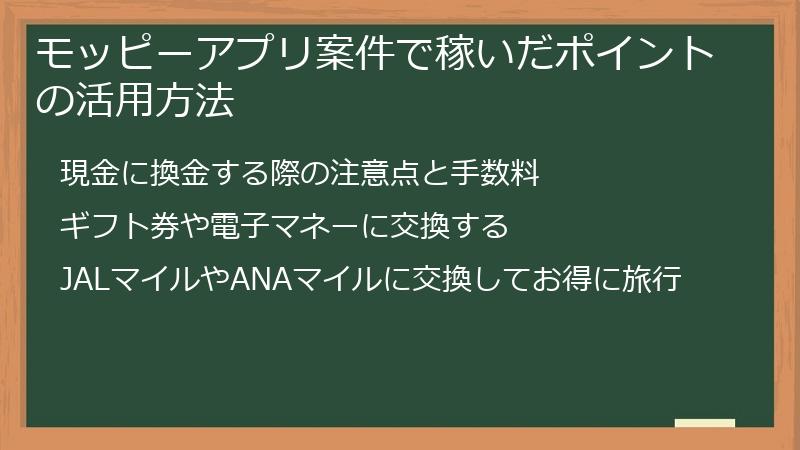 モッピーアプリ案件で稼いだポイントの活用方法

現金に換金する際の注意点と手数料

ギフト券や電子マネーに交換する

JALマイルやANAマイルに交換してお得に旅行